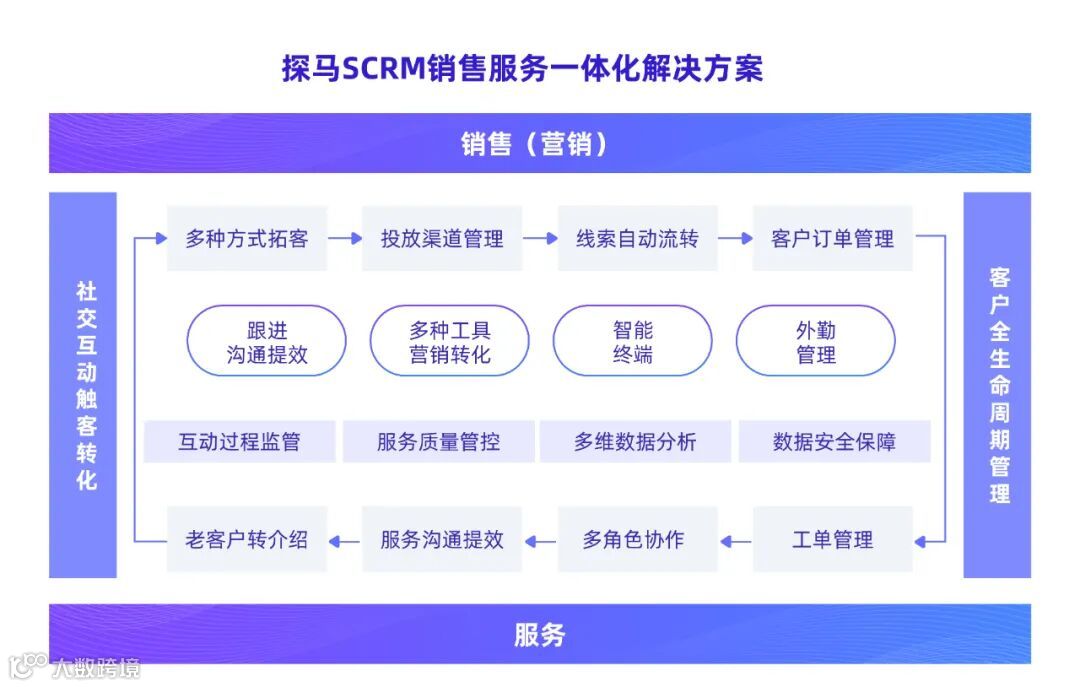 探马SCRM销售服务一体化解决方案

销售（营销）

社交互动触客转化

多种方式拓客 投放渠道管理 线索自动流转 客户订单管理

跟进沟通提效
多种工具营销转化
智能终端
外勤管理

互动过程监管 服务质量管控 多维数据分析 数据安全保障

老客户转介绍 服务沟通提效 多角色协作 工单管理

客户全生命周期管理

服务

大数跨境